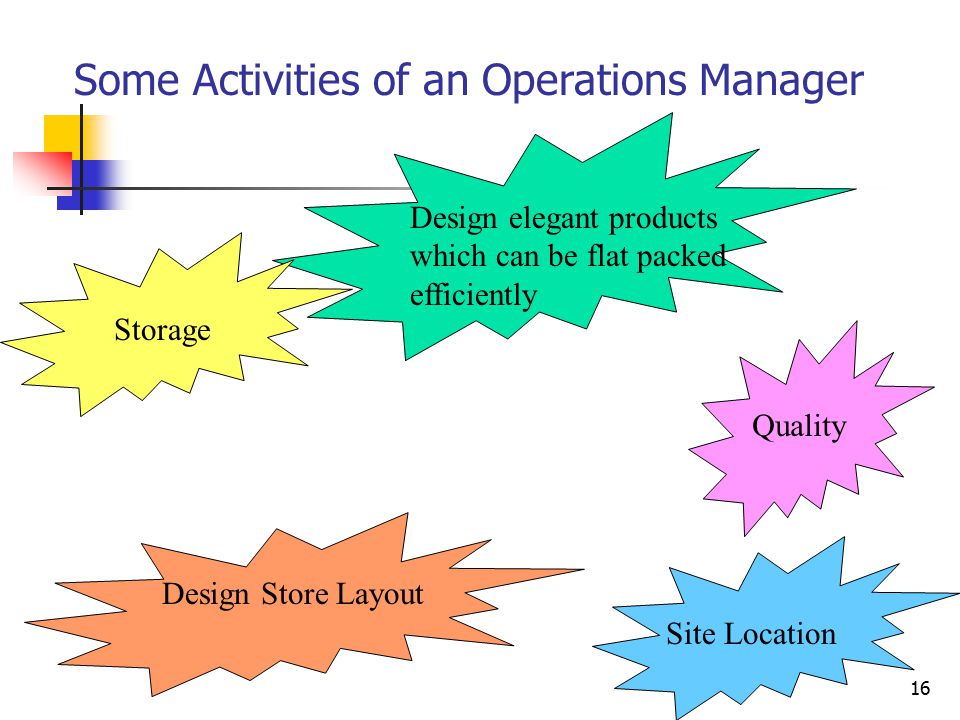 Some Activities of an Operations Manager

Design elegant products which can be flat packed efficiently

Storage

Quality

Design Store Layout

Site Location

16